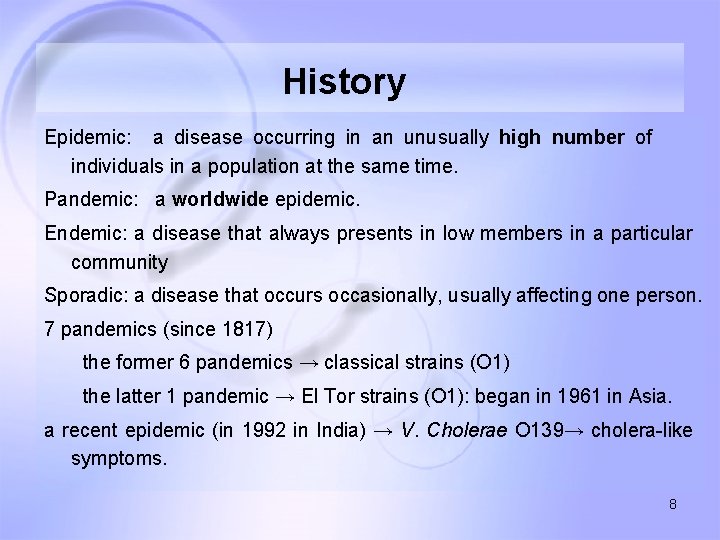 History

Epidemic: a disease occurring in an unusually high number of individuals in a population at the same time.

Pandemic: a worldwide epidemic.

Endemic: a disease that always presents in low members in a particular community

Sporadic: a disease that occurs occasionally, usually affecting one person.

7 pandemics (since 1817)

the former 6 pandemics → classical strains (O1)

the latter 1 pandemic → El Tor strains (O1): began in 1961 in Asia.

a recent epidemic (in 1992 in India) → V. Cholerae O139→ cholera-like symptoms.

8